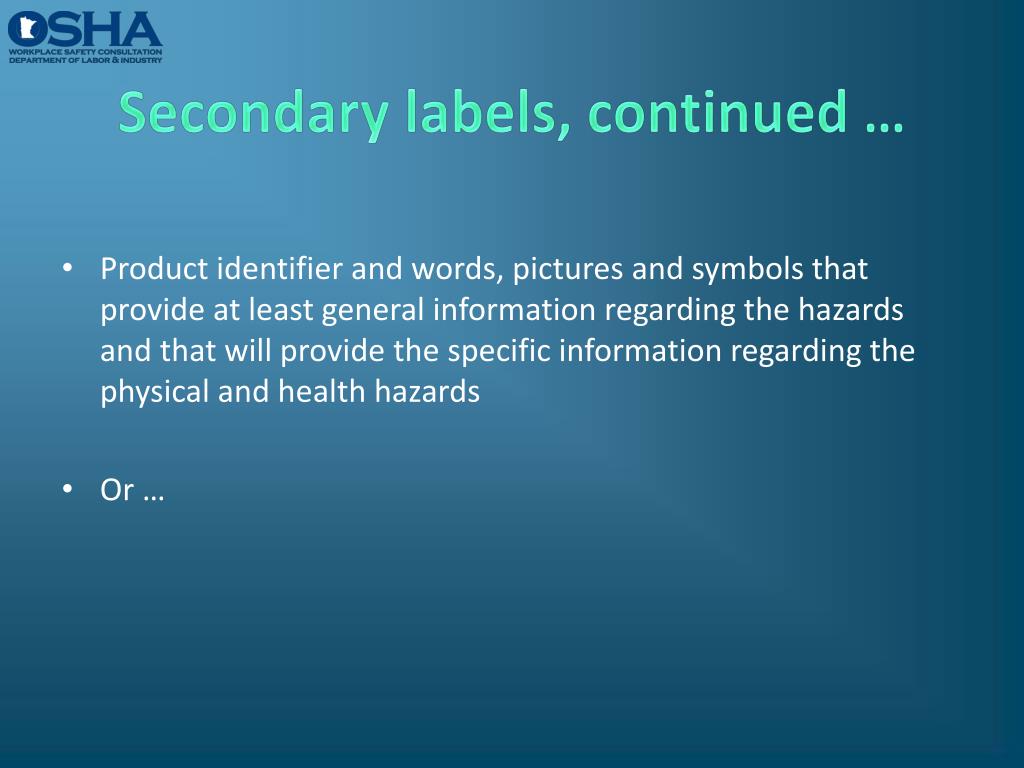 OSHA
WORKPLACE SAFETY CONSULTATION
DEPARTMENT OF LABOR & INDUSTRY

Secondary labels, continued …

• Product identifier and words, pictures and symbols that provide at least general information regarding the hazards and that will provide the specific information regarding the physical and health hazards

• Or …